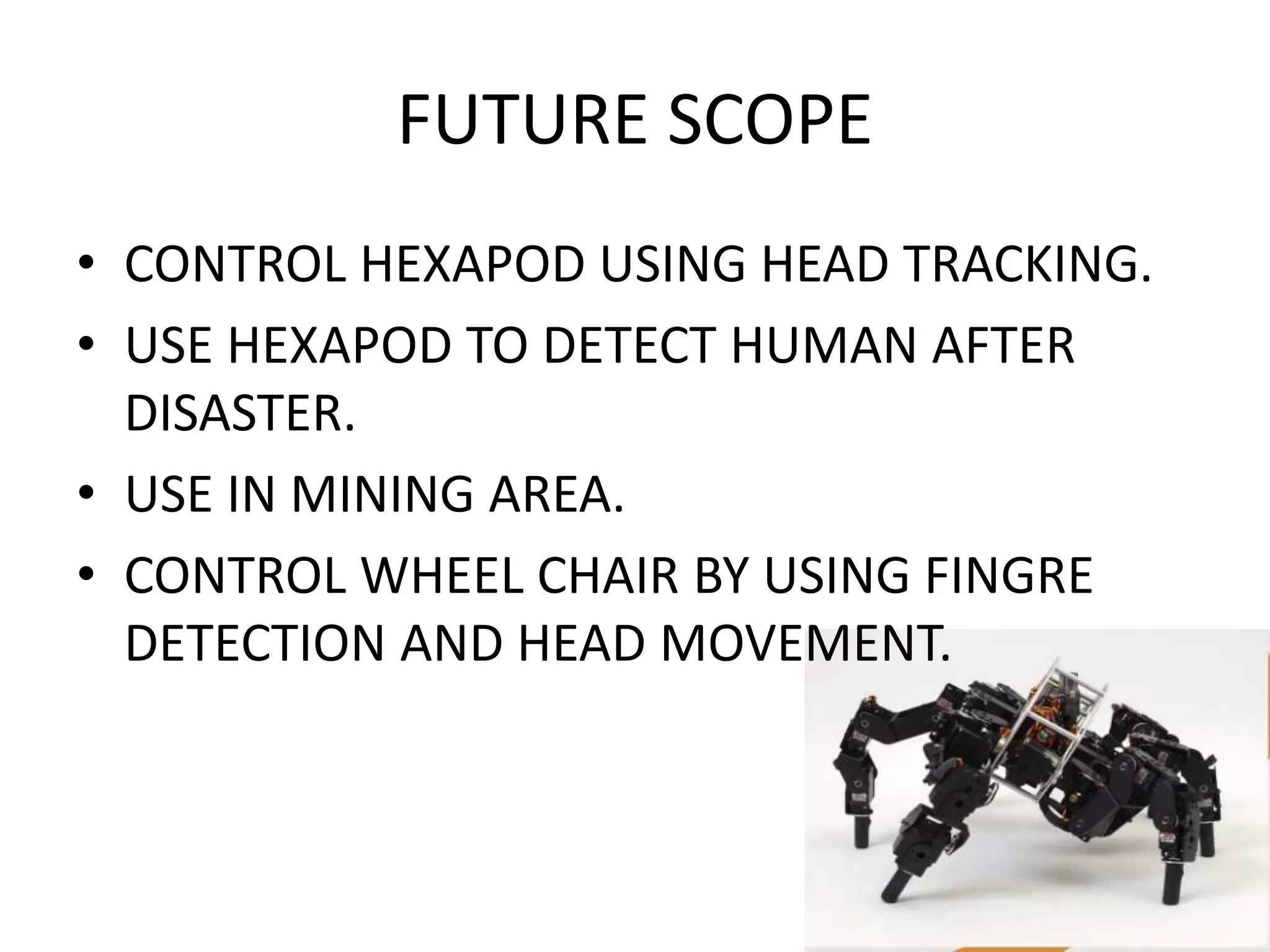 FUTURE SCOPE

• CONTROL HEXAPOD USING HEAD TRACKING.
• USE HEXAPOD TO DETECT HUMAN AFTER DISASTER.
• USE IN MINING AREA.
• CONTROL WHEEL CHAIR BY USING FINGRE DETECTION AND HEAD MOVEMENT.